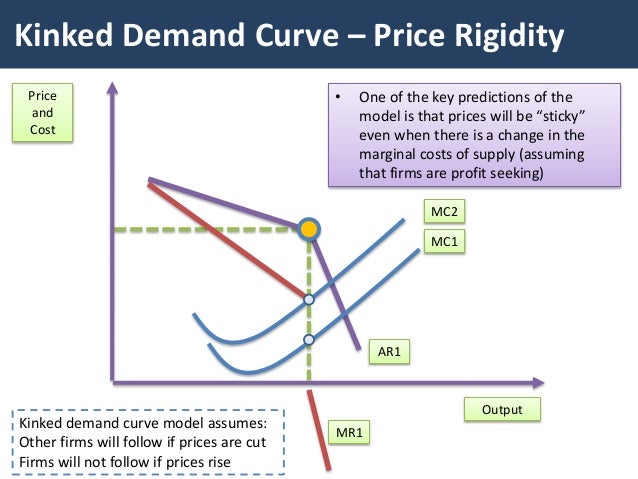 Kinked Demand Curve – Price Rigidity

Price and Cost

• One of the key predictions of the model is that prices will be "sticky" even when there is a change in the marginal costs of supply (assuming that firms are profit seeking)

MC2

MC1

AR1

Output

MR1

Kinked demand curve model assumes:
Other firms will follow if prices are cut
Firms will not follow if prices rise